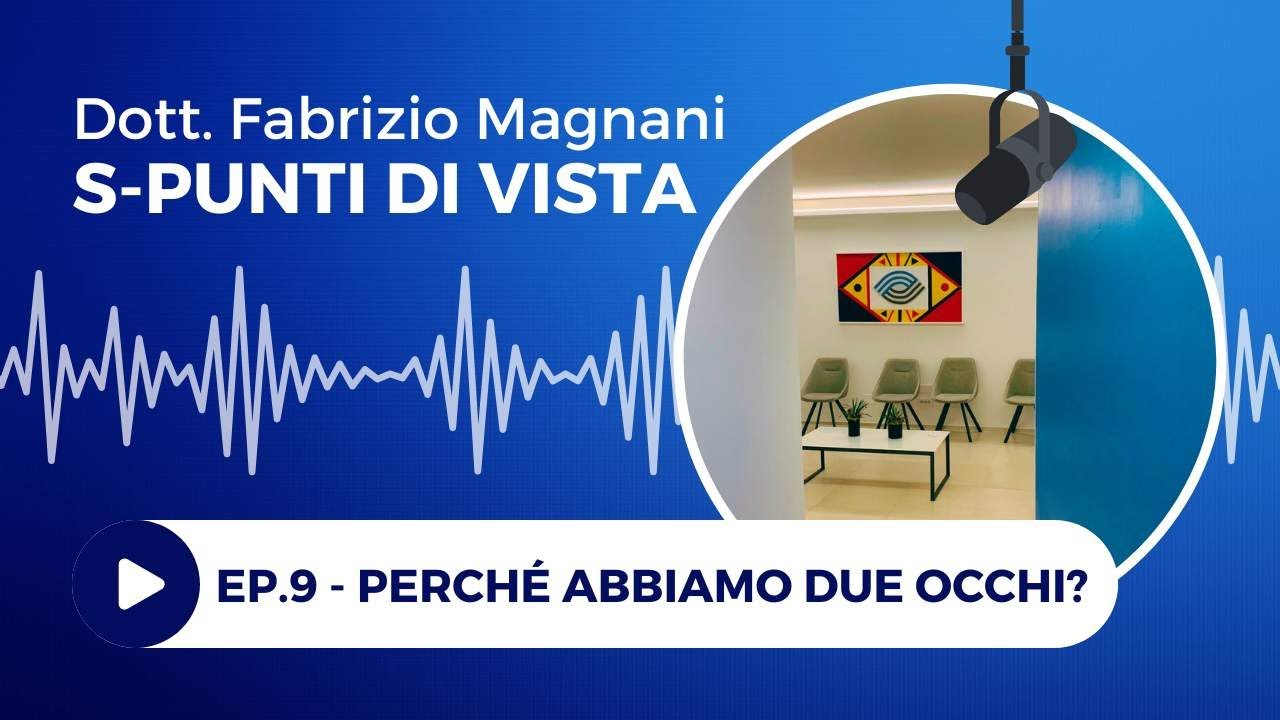 Dott. Fabrizio Magnani
S-PUNTI DI VISTA

EP.9 - PERCHÉ ABBIAMO DUE OCCHI?